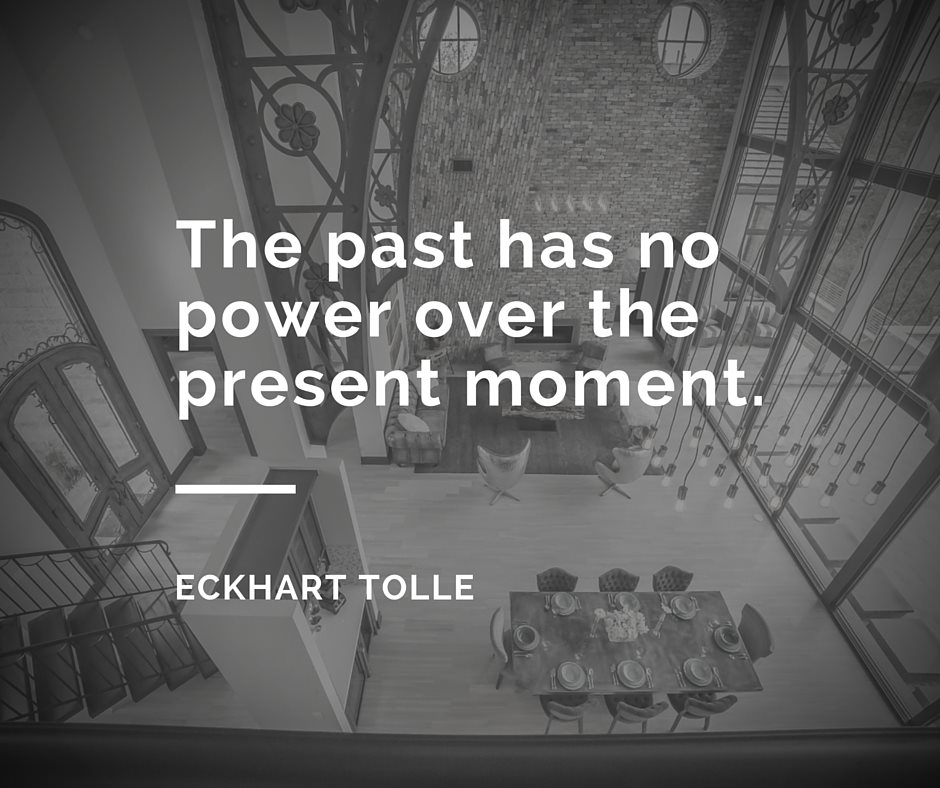 The past has no power over the present moment.

ECKHART TOLLE